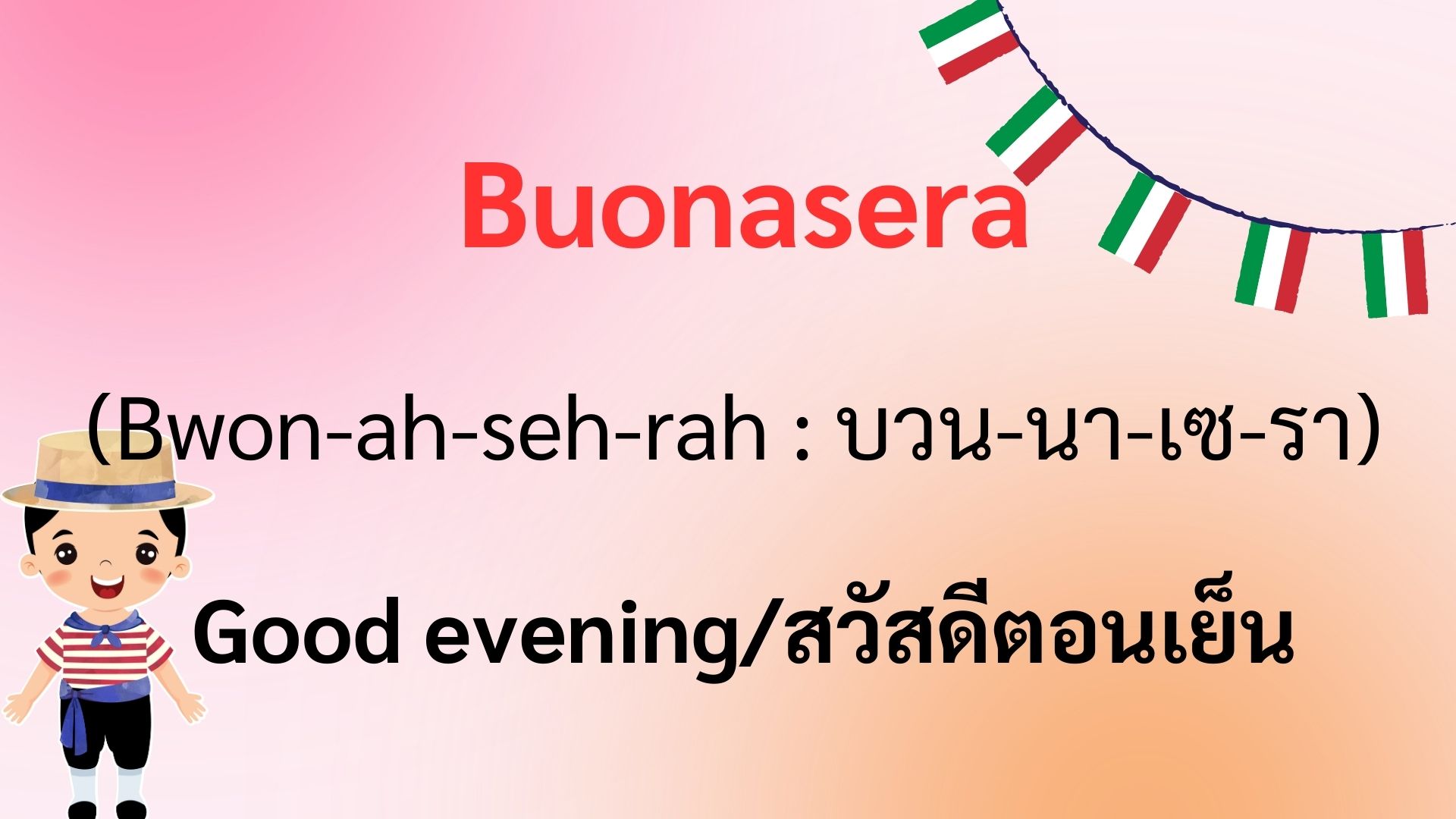 Buonasera

(Bwon-ah-seh-rah : บวน-นา-เซ-รา)

Good evening/สวัสดีตอนเย็น